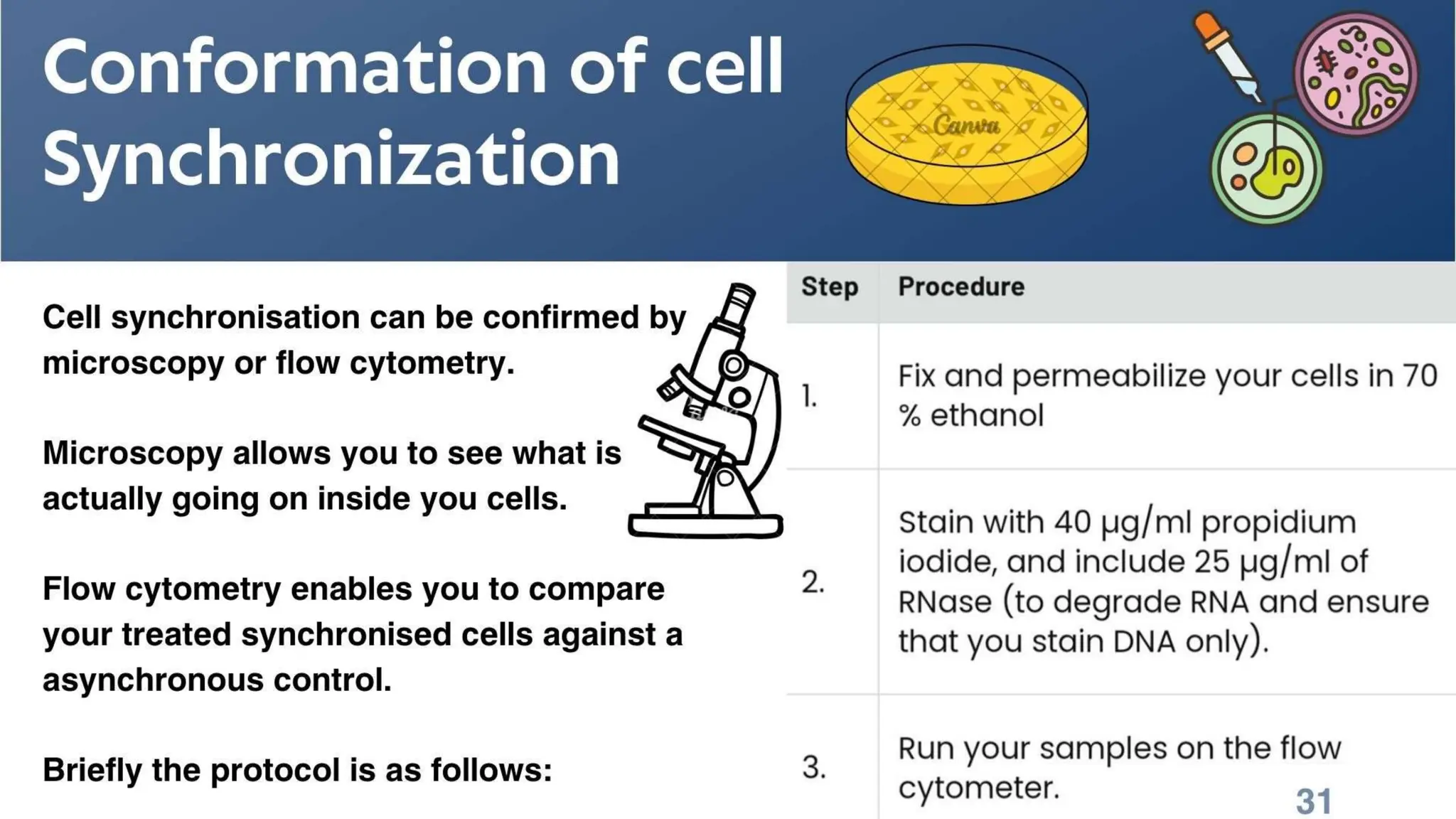 Conformation of cell Synchronization

Canva

Cell synchronisation can be confirmed by microscopy or flow cytometry.

Microscopy allows you to see what is actually going on inside you cells.

Flow cytometry enables you to compare your treated synchronised cells against a asynchronous control.

Briefly the protocol is as follows:

| Step | Procedure |
|---|---|
| 1. | Fix and permeabilize your cells in 70 % ethanol |
| 2. | Stain with 40 µg/ml propidium iodide, and include 25 µg/ml of RNase (to degrade RNA and ensure that you stain DNA only). |
| 3. | Run your samples on the flow cytometer. |

31